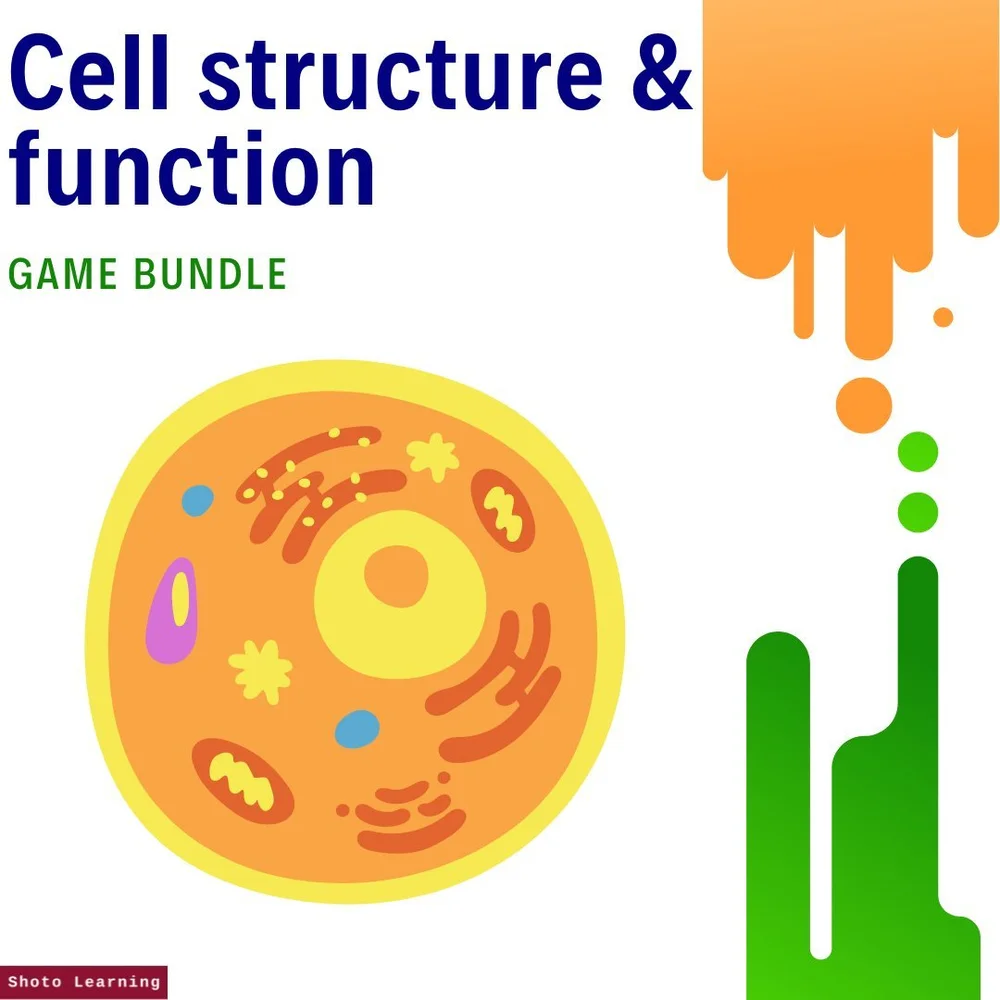 Cell structure & function

GAME BUNDLE

Shoto Learning